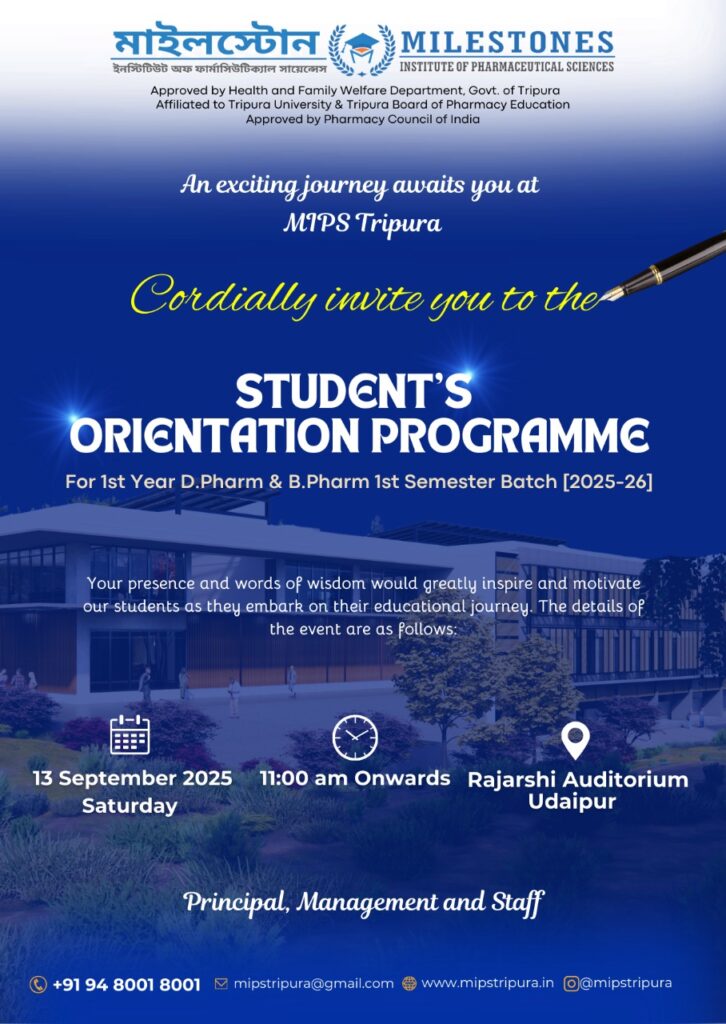 মাইলস্টোন
ইনস্টিটিউট অফ ফার্মাসিউটিক্যাল সায়েন্সেস
MILESTONES
INSTITUTE OF PHARMACEUTICAL SCIENCES

Approved by Health and Family Welfare Department, Govt. of Tripura
Affiliated to Tripura University & Tripura Board of Pharmacy Education
Approved by Pharmacy Council of India

An exciting journey awaits you at MIPS Tripura

Cordially invite you to the

STUDENT'S ORIENTATION PROGRAMME

For 1st Year D.Pharm & B.Pharm 1st Semester Batch [2025-26]

Your presence and words of wisdom would greatly inspire and motivate our students as they embark on their educational journey. The details of the event are as follows:

13 September 2025 Saturday

11:00 am Onwards

Rajarshi Auditorium Udaipur

Principal, Management and Staff

+91 94 8001 8001 mipstripura@gmail.com www.mipstripura.in @mipstripura